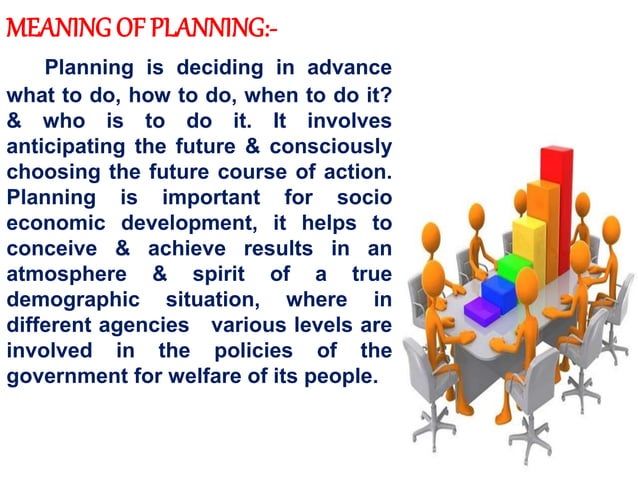 MEANING OF PLANNING:-

Planning is deciding in advance what to do, how to do, when to do it? & who is to do it. It involves anticipating the future & consciously choosing the future course of action. Planning is important for socio economic development, it helps to conceive & achieve results in an atmosphere & spirit of a true demographic situation, where in different agencies various levels are involved in the policies of the government for welfare of its people.